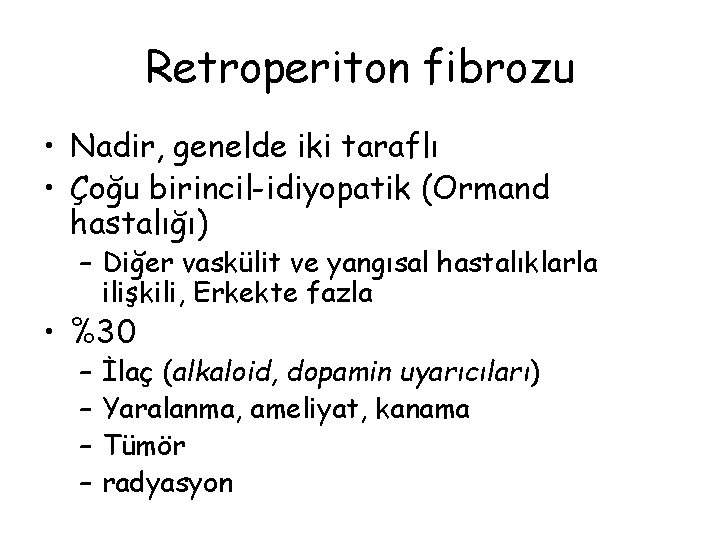 Retroperiton fibrozu

• Nadir, genelde iki taraflı
• Çoğu birincil-idiyopatik (Ormand hastalığı)
  – Diğer vaskülit ve yangısal hastalıklarla ilişkili, Erkekte fazla
• %30
  – İlaç (alkaloid, dopamin uyarıcıları)
  – Yaralanma, ameliyat, kanama
  – Tümör
  – radyasyon